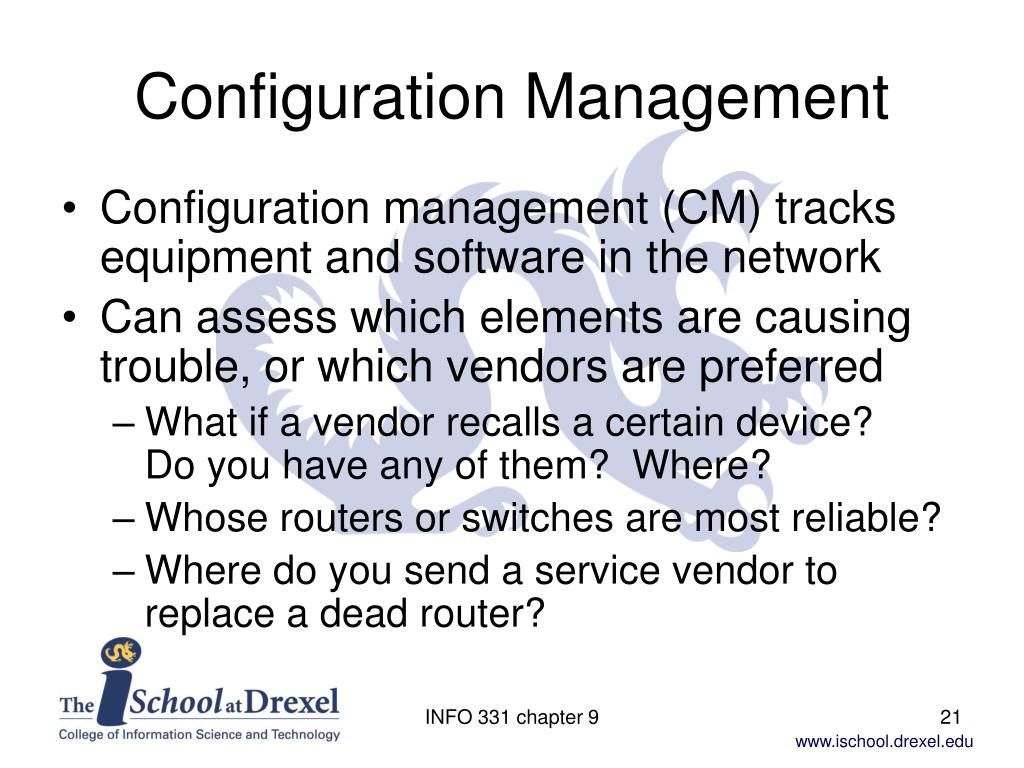 Configuration Management

• Configuration management (CM) tracks equipment and software in the network

• Can assess which elements are causing trouble, or which vendors are preferred

– What if a vendor recalls a certain device? Do you have any of them? Where?

– Whose routers or switches are most reliable?

– Where do you send a service vendor to replace a dead router?

The iSchool at Drexel
College of Information Science and Technology

INFO 331 chapter 9

21

www.ischool.drexel.edu